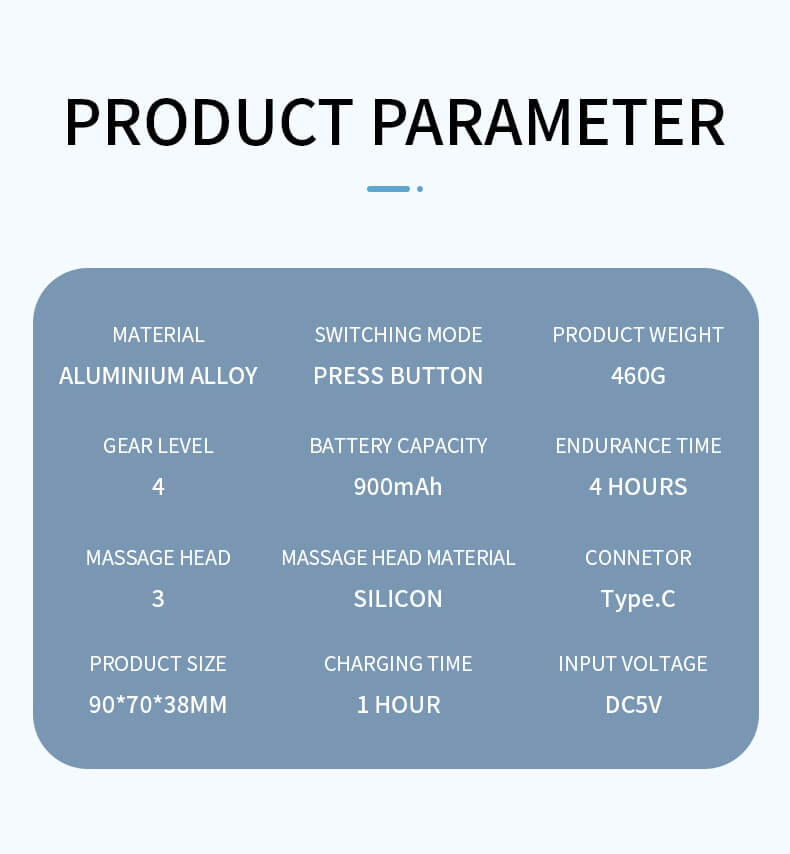 PRODUCT PARAMETER

MATERIAL
ALUMINIUM ALLOY

SWITCHING MODE
PRESS BUTTON

PRODUCT WEIGHT
460G

GEAR LEVEL
4

BATTERY CAPACITY
900mAh

ENDURANCE TIME
4 HOURS

MASSAGE HEAD
3

MASSAGE HEAD MATERIAL
SILICON

CONNETOR
Type.C

PRODUCT SIZE
90*70*38MM

CHARGING TIME
1 HOUR

INPUT VOLTAGE
DC5V